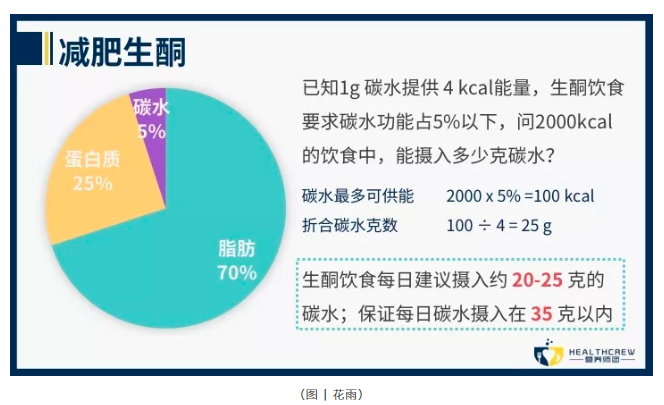 减肥生酮

碳水
5%

蛋白质
25%

脂肪
70%

已知1g 碳水提供 4 kcal能量，生酮饮食要求碳水功能占5%以下，问2000kcal的饮食中，能摄入多少克碳水？

碳水最多可供能 2000 x 5% =100 kcal
折合碳水克数 100 ÷ 4 = 25 g

生酮饮食每日建议摄入约 20-25 克的碳水；保证每日碳水摄入在 35 克以内

HEALTHCREW
营养师团

（图 | 花雨）